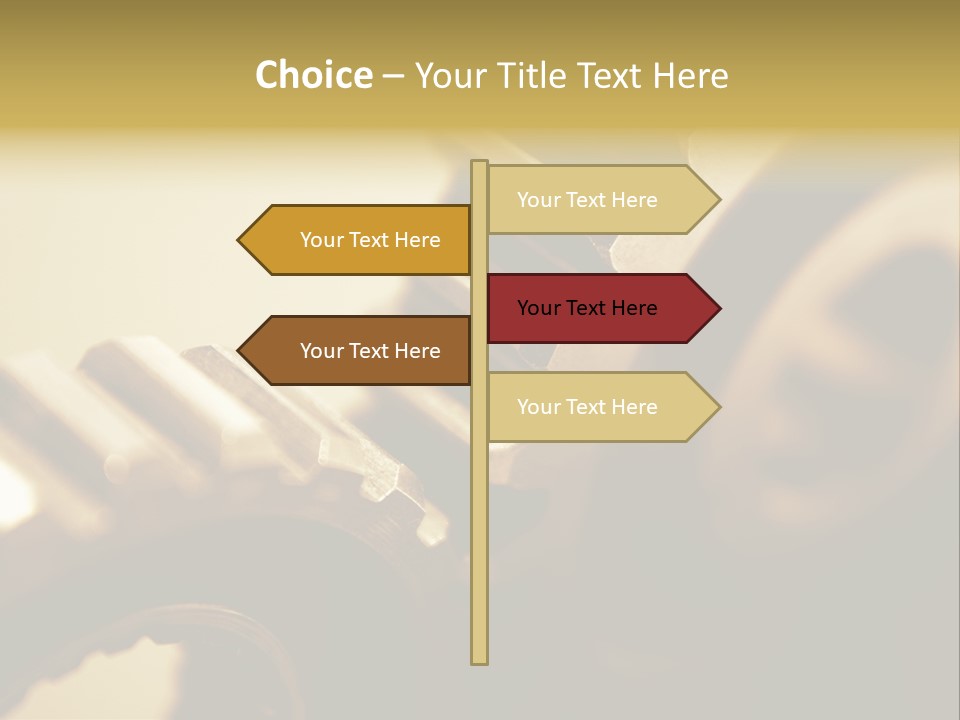 Choice – Your Title Text Here

Your Text Here

Your Text Here

Your Text Here

Your Text Here

Your Text Here